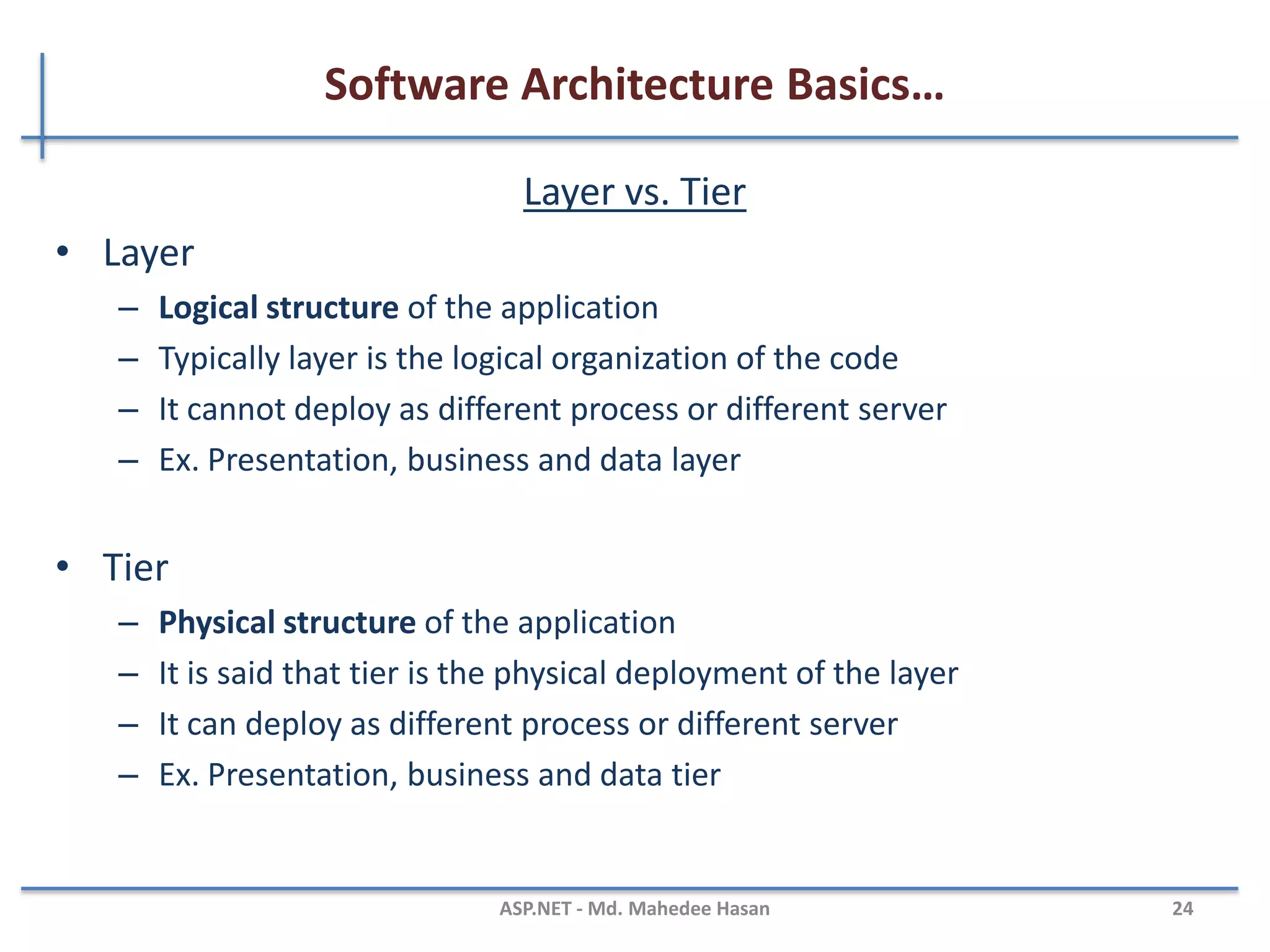 Software Architecture Basics…

Layer vs. Tier

• Layer
– Logical structure of the application
– Typically layer is the logical organization of the code
– It cannot deploy as different process or different server
– Ex. Presentation, business and data layer

• Tier
– Physical structure of the application
– It is said that tier is the physical deployment of the layer
– It can deploy as different process or different server
– Ex. Presentation, business and data tier

ASP.NET - Md. Mahedee Hasan

24